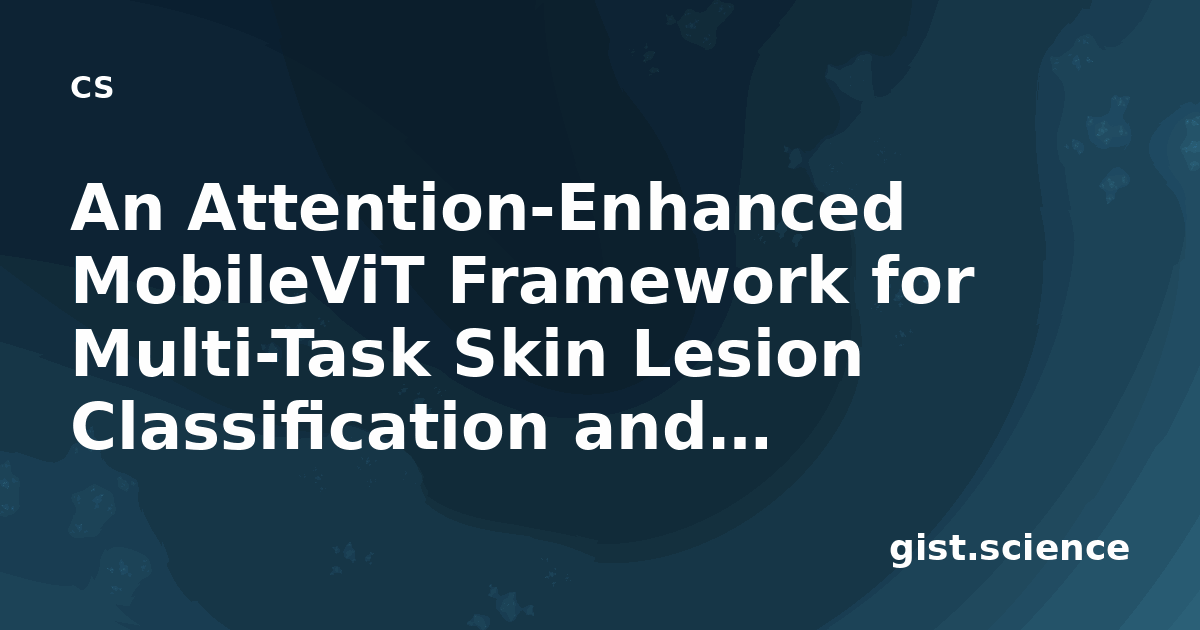 cs

An Attention-Enhanced MobileViT Framework for Multi-Task Skin Lesion Classification and...

gist.science